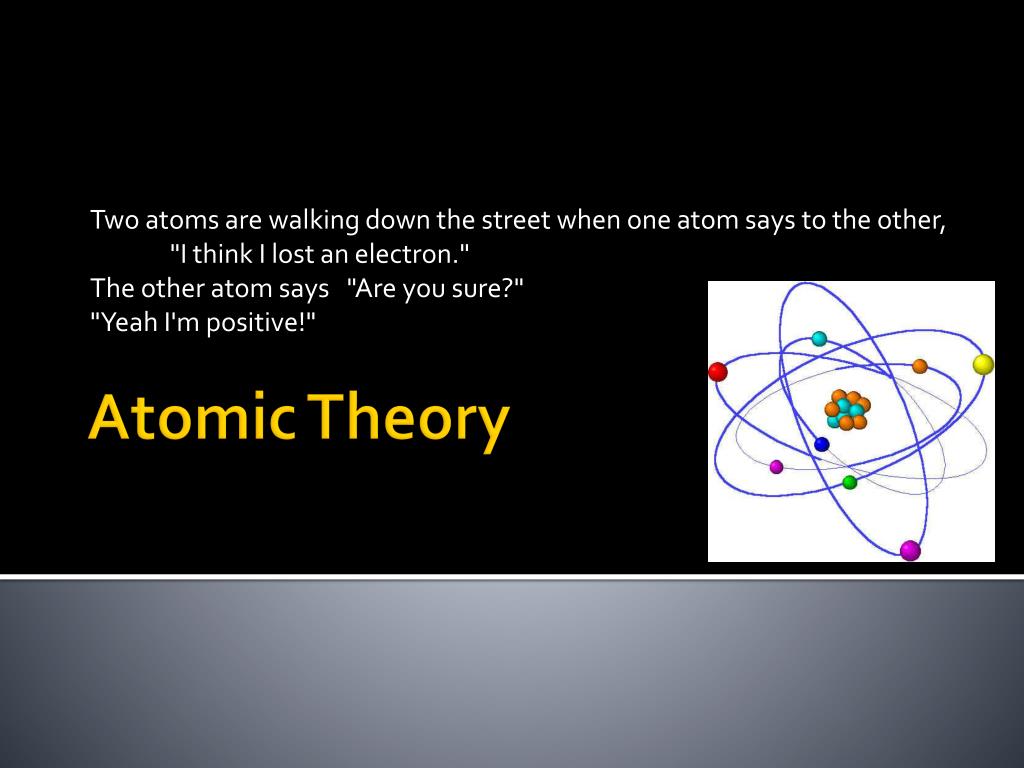 Two atoms are walking down the street when one atom says to the other,
"I think I lost an electron."
The other atom says "Are you sure?"
"Yeah I'm positive!"

Atomic Theory